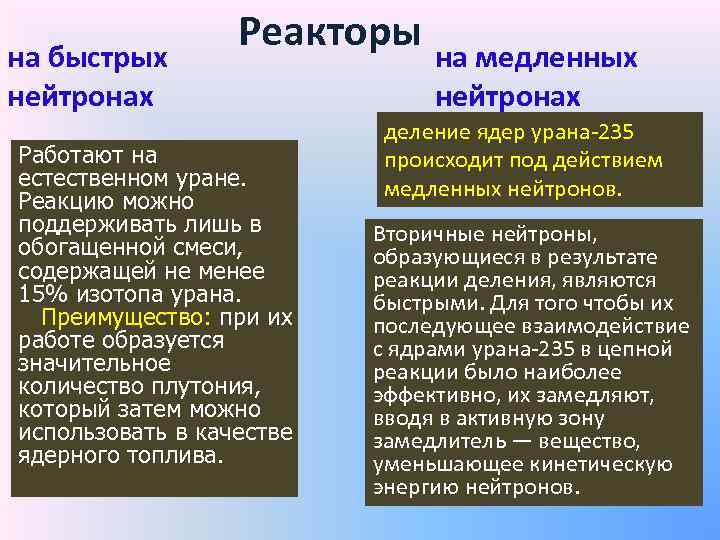 Реакторы

на быстрых нейтронах

Работают на естественном уране. Реакцию можно поддерживать лишь в обогащенной смеси, содержащей не менее 15% изотопа урана.
Преимущество: при их работе образуется значительное количество плутония, который затем можно использовать в качестве ядерного топлива.

на медленных нейтронах

деление ядер урана-235 происходит под действием медленных нейтронов.

Вторичные нейтроны, образующиеся в результате реакции деления, являются быстрыми. Для того чтобы их последующее взаимодействие с ядрами урана-235 в цепной реакции было наиболее эффективно, их замедляют, вводя в активную зону замедлитель — вещество, уменьшающее кинетическую энергию нейтронов.